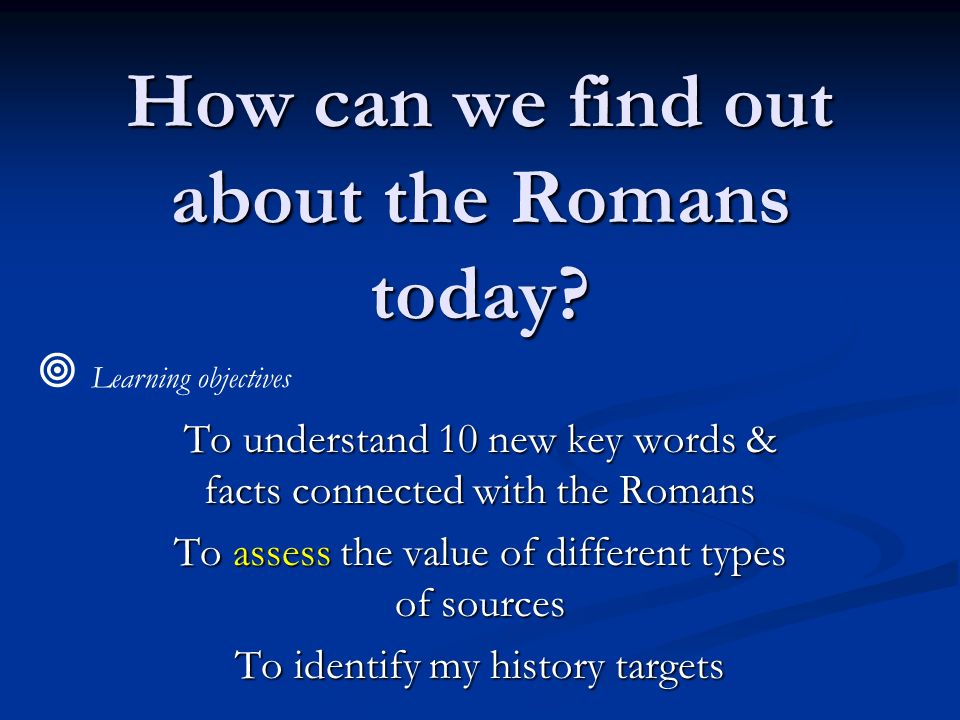 How can we find out about the Romans today?

Learning objectives

To understand 10 new key words & facts connected with the Romans

To assess the value of different types of sources

To identify my history targets